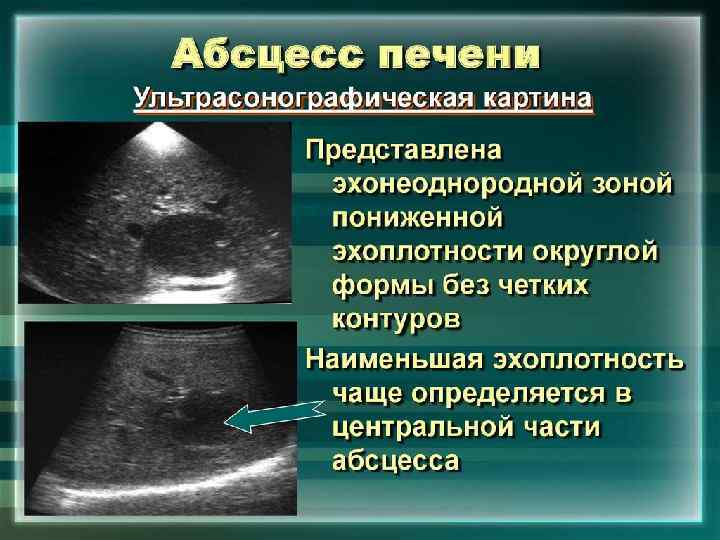 Абсцесс печени

Ультрасонографическая картина

Представлена эхонеоднородной зоной пониженной эхоплотности округлой формы без четких контуров

Наименьшая эхоплотность чаще определяется в центральной части абсцесса